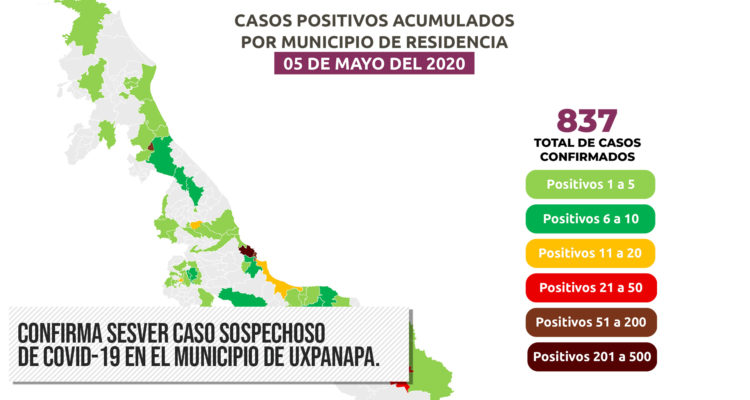 CASOS POSITIVOS ACUMULADOS
POR MUNICIPIO DE RESIDENCIA
05 DE MAYO DEL 2020

837
TOTAL DE CASOS CONFIRMADOS

Positivos 1 a 5
Positivos 6 a 10
Positivos 11 a 20
Positivos 21 a 50
Positivos 51 a 200
Positivos 201 a 500

CONFIRMA SESVER CASO SOSPECHOSO DE COVID-19 EN EL MUNICIPIO DE UXPANAPA.